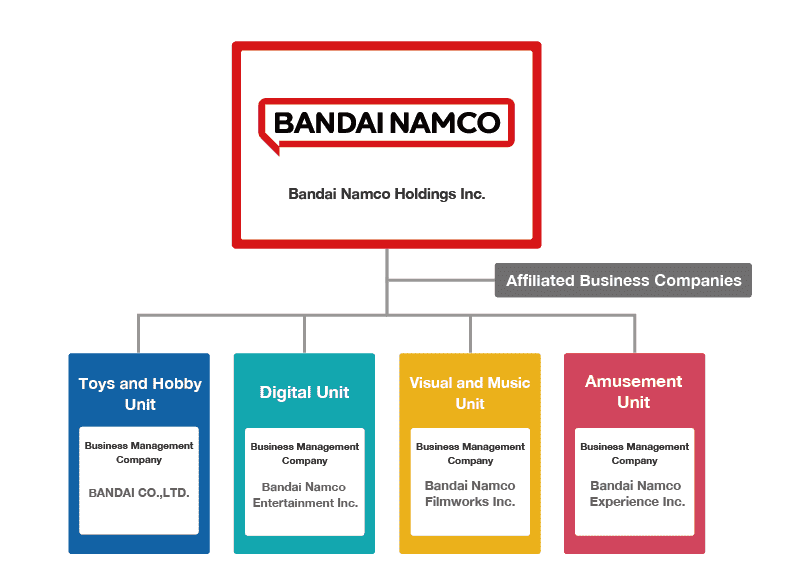 BANDAI NAMCO

Bandai Namco Holdings Inc.

Affiliated Business Companies

Toys and Hobby Unit

Business Management Company

BANDAI CO.,LTD.

Digital Unit

Business Management Company

Bandai Namco Entertainment Inc.

Visual and Music Unit

Business Management Company

Bandai Namco Filmworks Inc.

Amusement Unit

Business Management Company

Bandai Namco Experience Inc.